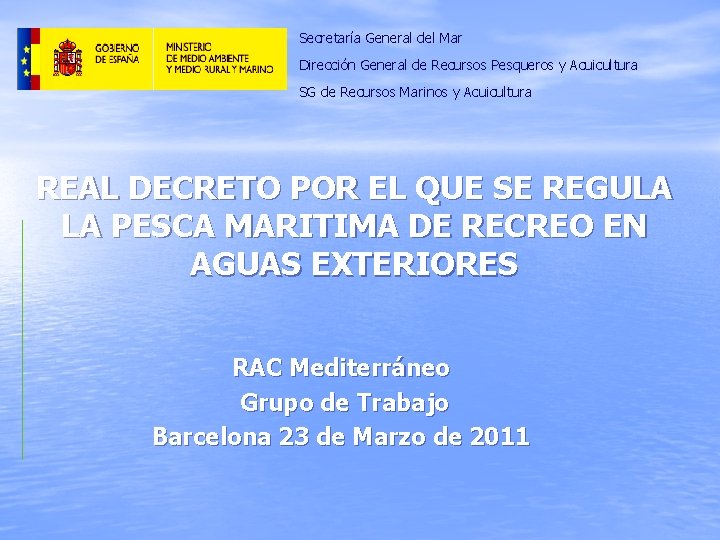 GOBIERNO DE ESPAÑA

MINISTERIO DE MEDIO AMBIENTE Y MEDIO RURAL Y MARINO

Secretaría General del Mar

Dirección General de Recursos Pesqueros y Acuicultura

SG de Recursos Marinos y Acuicultura

REAL DECRETO POR EL QUE SE REGULA LA PESCA MARITIMA DE RECREO EN AGUAS EXTERIORES

RAC Mediterráneo
Grupo de Trabajo
Barcelona 23 de Marzo de 2011